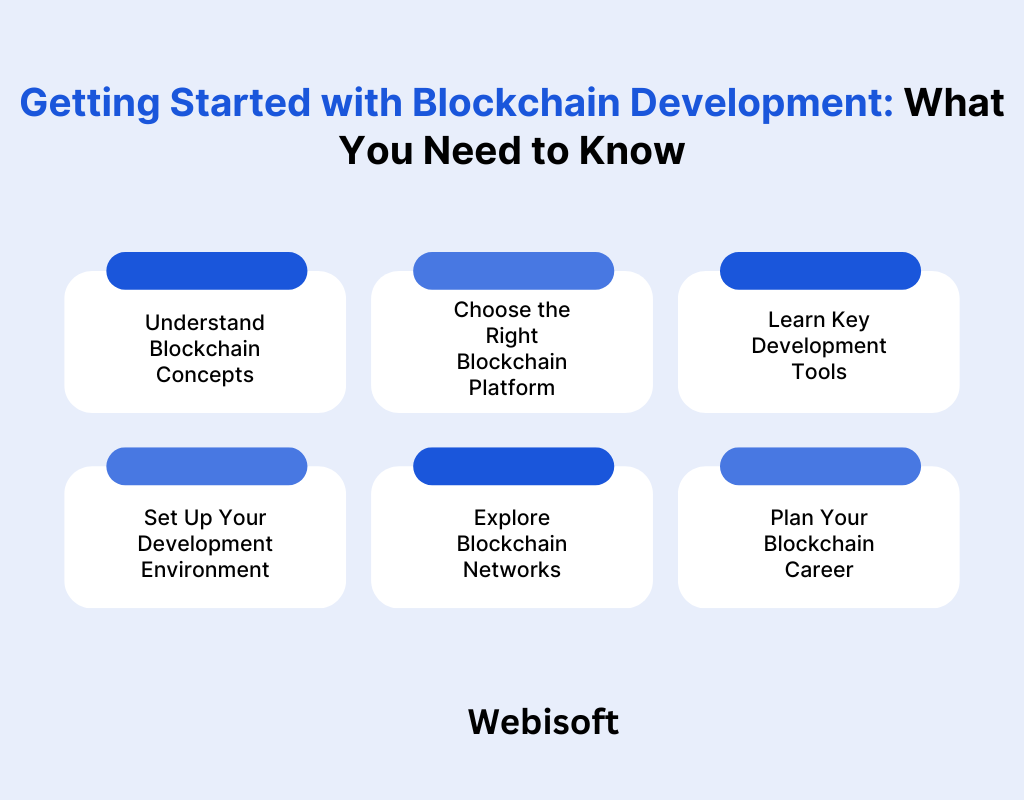 Getting Started with Blockchain Development: What You Need to Know

Understand Blockchain Concepts

Choose the Right Blockchain Platform

Learn Key Development Tools

Set Up Your Development Environment

Explore Blockchain Networks

Plan Your Blockchain Career

Webisoft